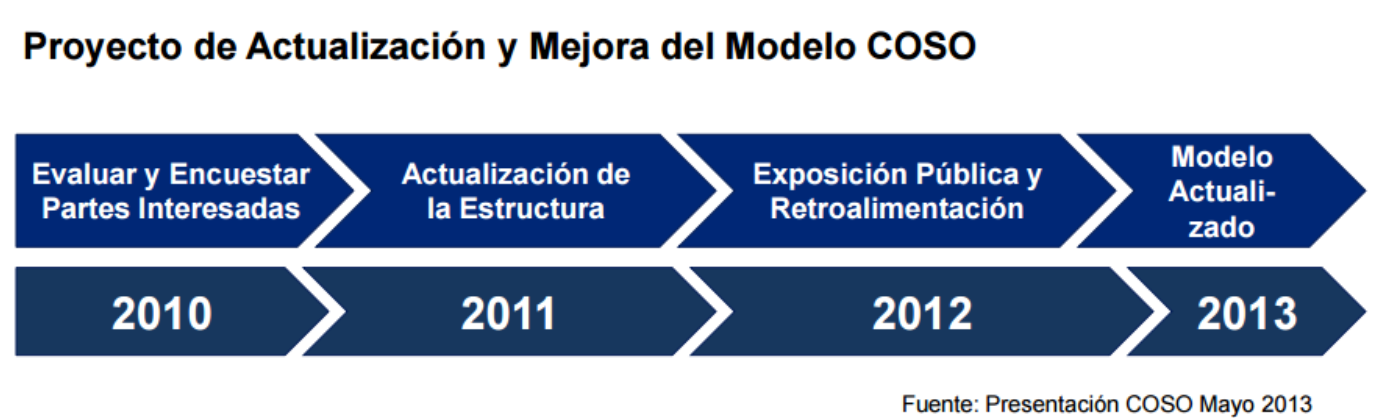 Proyecto de Actualización y Mejora del Modelo COSO

Evaluar y Encuestar Partes Interesadas

Actualización de la Estructura

Exposición Pública y Retroalimentación

Modelo Actualizado

2010

2011

2012

2013

Fuente: Presentación COSO Mayo 2013